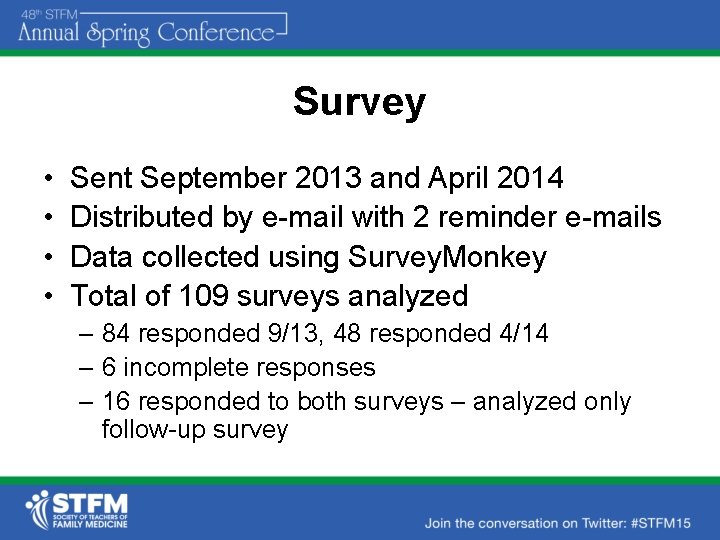 48th STFM
Annual Spring Conference

Survey

• Sent September 2013 and April 2014
• Distributed by e-mail with 2 reminder e-mails
• Data collected using SurveyMonkey
• Total of 109 surveys analyzed
– 84 responded 9/13, 48 responded 4/14
– 6 incomplete responses
– 16 responded to both surveys – analyzed only follow-up survey

STFM
SOCIETY OF TEACHERS OF FAMILY MEDICINE

Join the conversation on Twitter: #STFM15